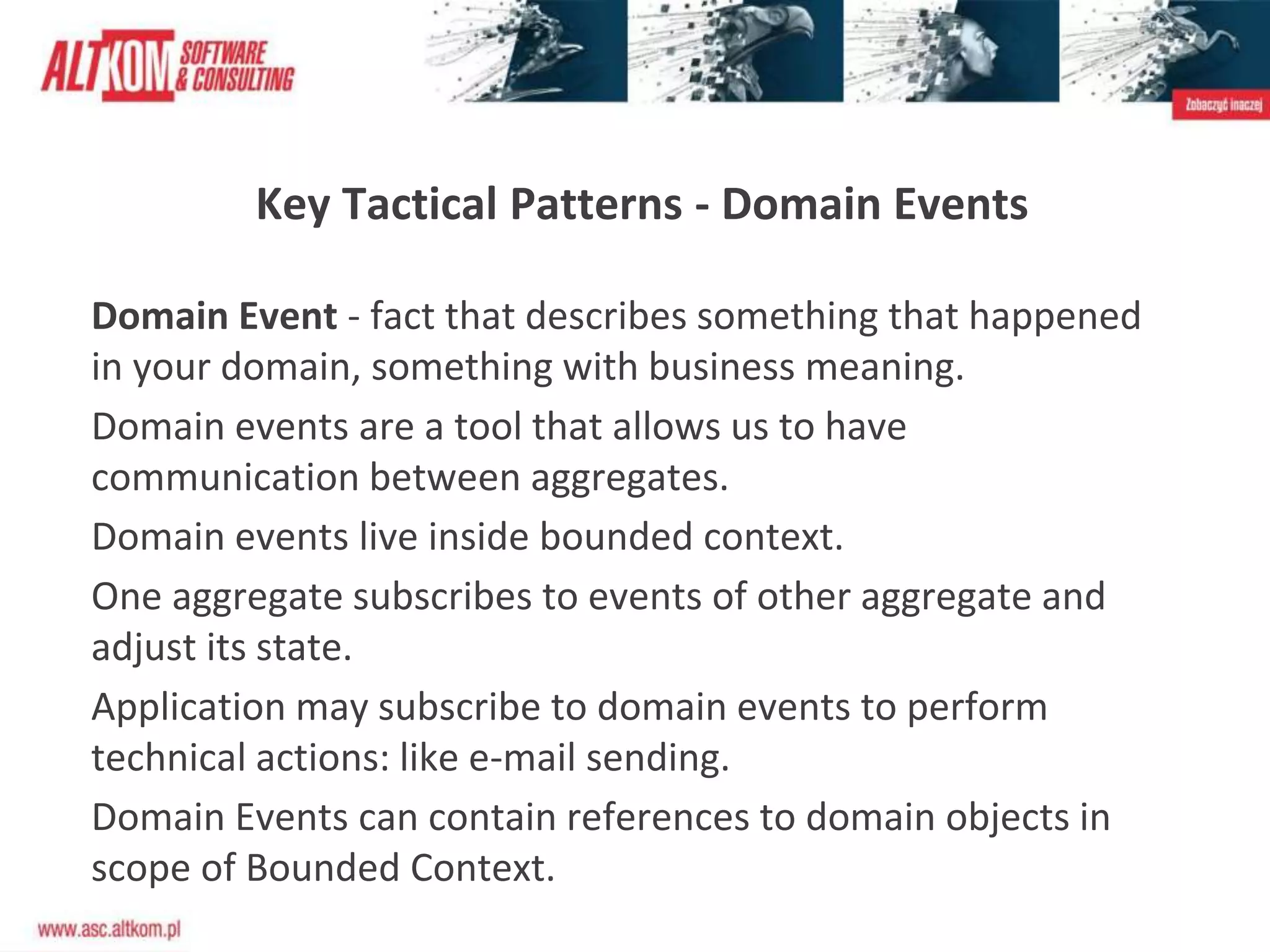 ALTKOM SOFTWARE & CONSULTING

Zobaczyć inaczej

Key Tactical Patterns - Domain Events

Domain Event - fact that describes something that happened in your domain, something with business meaning.

Domain events are a tool that allows us to have communication between aggregates.

Domain events live inside bounded context.

One aggregate subscribes to events of other aggregate and adjust its state.

Application may subscribe to domain events to perform technical actions: like e-mail sending.

Domain Events can contain references to domain objects in scope of Bounded Context.

www.asc.altkom.pl